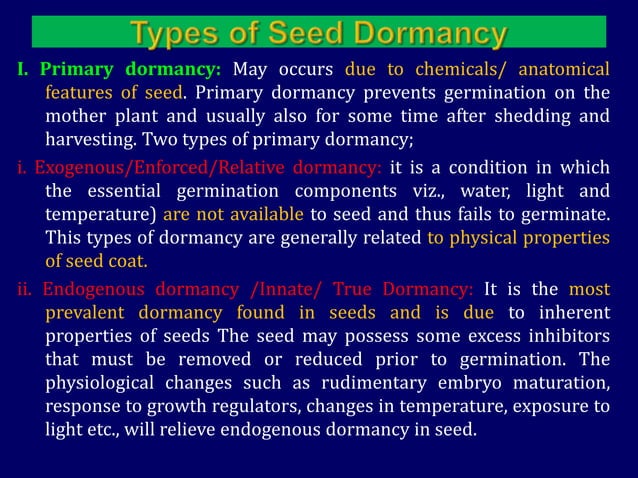 Types of Seed Dormancy

I. Primary dormancy: May occurs due to chemicals/ anatomical features of seed. Primary dormancy prevents germination on the mother plant and usually also for some time after shedding and harvesting. Two types of primary dormancy;

i. Exogenous/Enforced/Relative dormancy: it is a condition in which the essential germination components viz., water, light and temperature) are not available to seed and thus fails to germinate. This types of dormancy are generally related to physical properties of seed coat.

ii. Endogenous dormancy /Innate/ True Dormancy: It is the most prevalent dormancy found in seeds and is due to inherent properties of seeds The seed may possess some excess inhibitors that must be removed or reduced prior to germination. The physiological changes such as rudimentary embryo maturation, response to growth regulators, changes in temperature, exposure to light etc., will relieve endogenous dormancy in seed.